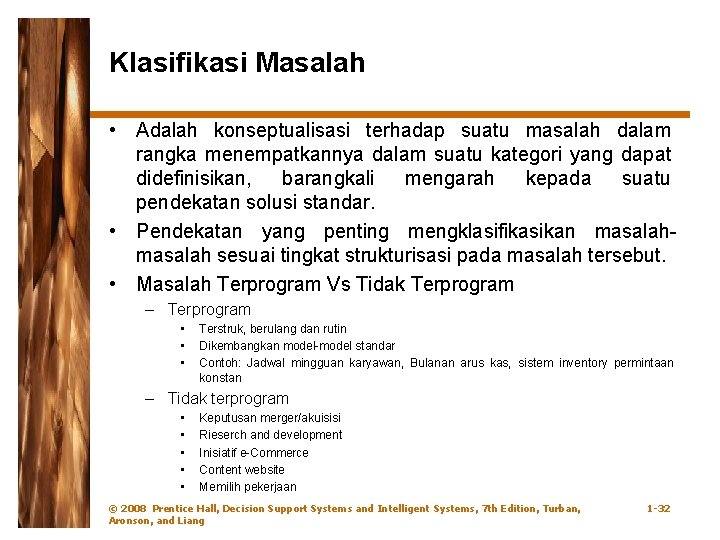 Klasifikasi Masalah

• Adalah konseptualisasi terhadap suatu masalah dalam rangka menempatkannya dalam suatu kategori yang dapat didefinisikan, barangkali mengarah kepada suatu pendekatan solusi standar.
• Pendekatan yang penting mengklasifikasikan masalah-masalah sesuai tingkat strukturisasi pada masalah tersebut.
• Masalah Terprogram Vs Tidak Terprogram
– Terprogram
• Terstruk, berulang dan rutin
• Dikembangkan model-model standar
• Contoh: Jadwal mingguan karyawan, Bulanan arus kas, sistem inventory permintaan konstan
– Tidak terprogram
• Keputusan merger/akuisisi
• Rieserch and development
• Inisiatif e-Commerce
• Content website
• Memilih pekerjaan

© 2008 Prentice Hall, Decision Support Systems and Intelligent Systems, 7th Edition, Turban, Aronson, and Liang

1-32